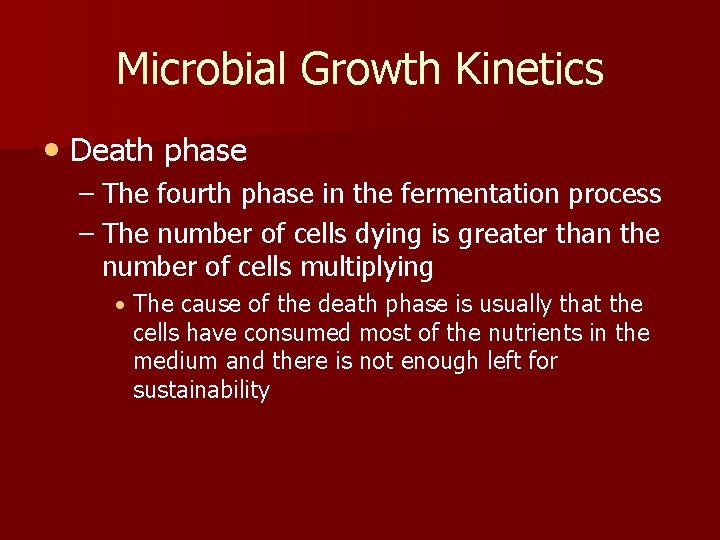 Microbial Growth Kinetics

• Death phase

– The fourth phase in the fermentation process

– The number of cells dying is greater than the number of cells multiplying

• The cause of the death phase is usually that the cells have consumed most of the nutrients in the medium and there is not enough left for sustainability